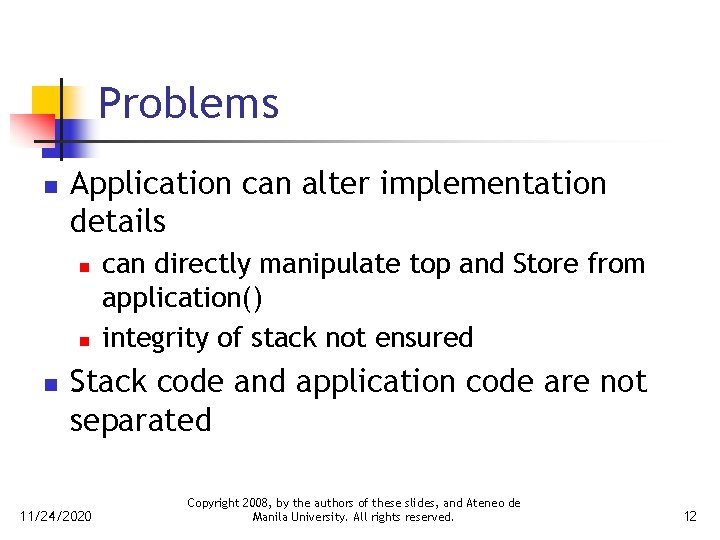 Problems

- Application can alter implementation details
  - can directly manipulate top and Store from application()
  - integrity of stack not ensured
- Stack code and application code are not separated

11/24/2020

Copyright 2008, by the authors of these slides, and Ateneo de Manila University. All rights reserved.

12